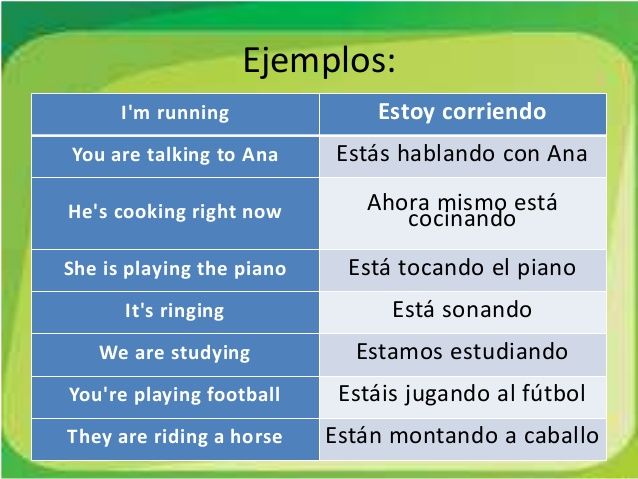 Ejemplos:

| I'm running | Estoy corriendo |
|---|---|
| You are talking to Ana | Estás hablando con Ana |
| He's cooking right now | Ahora mismo está cocinando |
| She is playing the piano | Está tocando el piano |
| It's ringing | Está sonando |
| We are studying | Estamos estudiando |
| You're playing football | Estáis jugando al fútbol |
| They are riding a horse | Están montando a caballo |